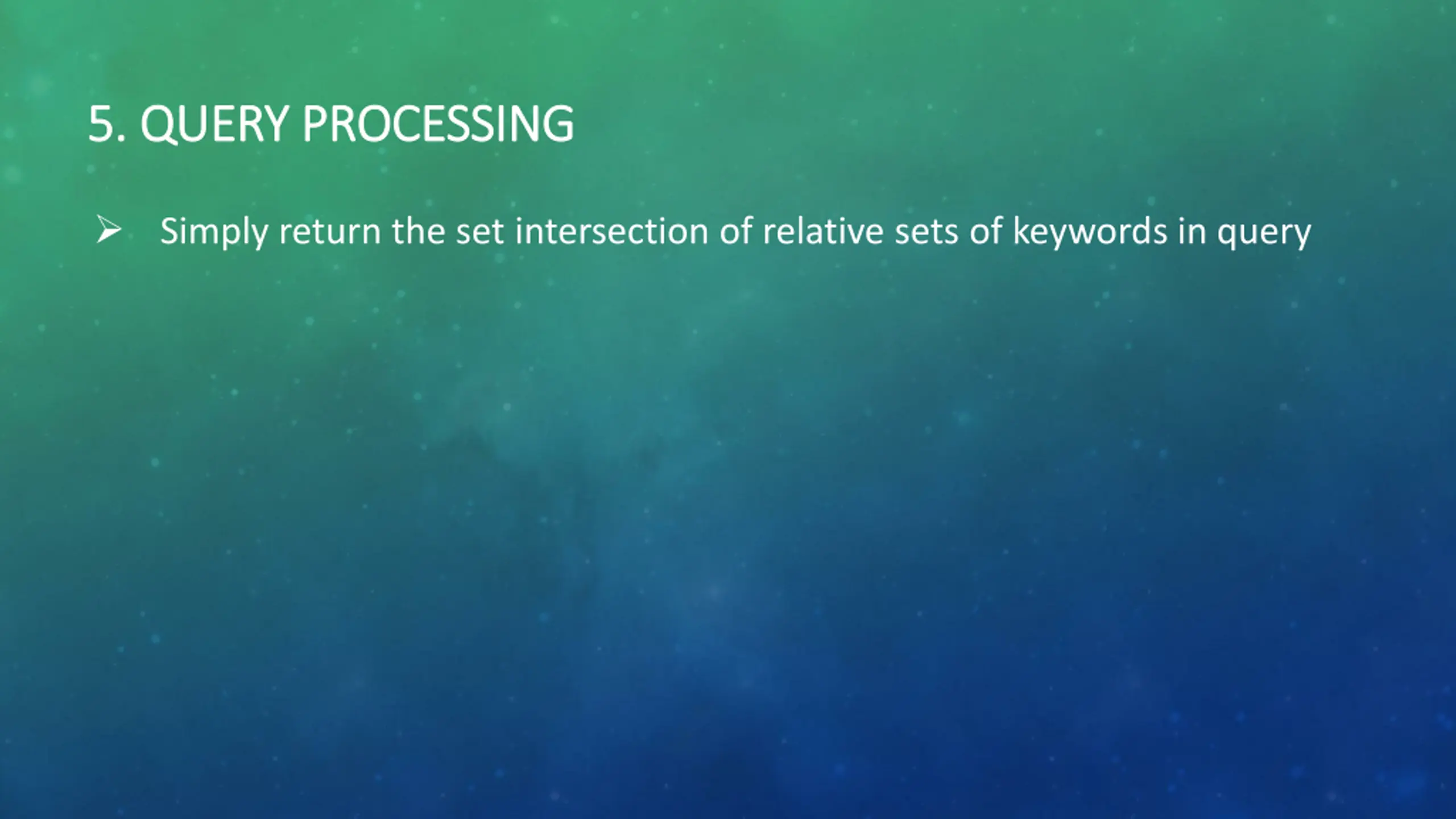 5. QUERY PROCESSING

➢ Simply return the set intersection of relative sets of keywords in query